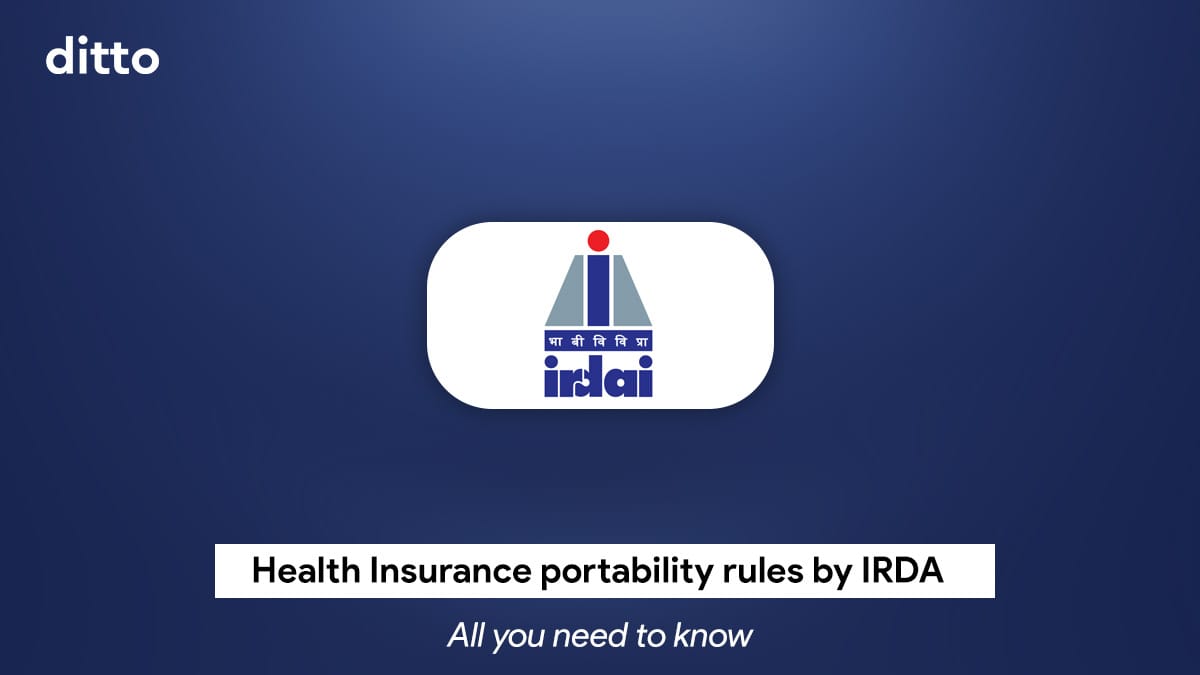 ditto

भा बी वि वि प्रा

irdai

Health Insurance portability rules by IRDA

All you need to know